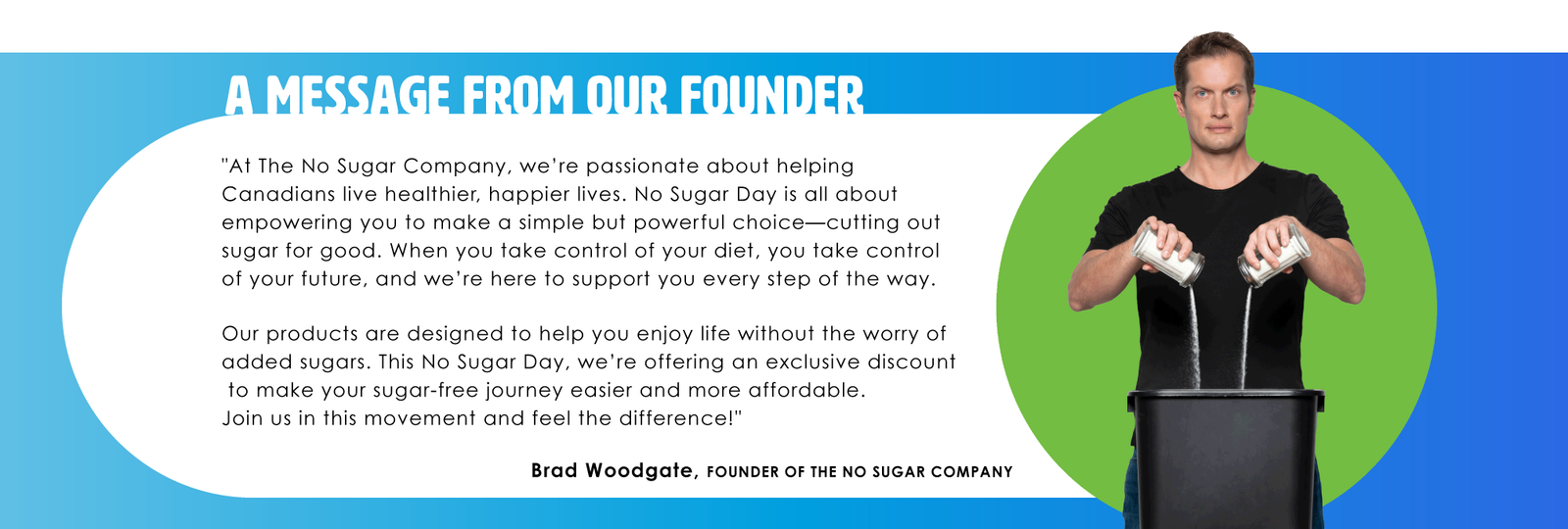 A MESSAGE FROM OUR FOUNDER

"At The No Sugar Company, we're passionate about helping Canadians live healthier, happier lives. No Sugar Day is all about empowering you to make a simple but powerful choice—cutting out sugar for good. When you take control of your diet, you take control of your future, and we're here to support you every step of the way.

Our products are designed to help you enjoy life without the worry of added sugars. This No Sugar Day, we're offering an exclusive discount to make your sugar-free journey easier and more affordable. Join us in this movement and feel the difference!"

Brad Woodgate, FOUNDER OF THE NO SUGAR COMPANY